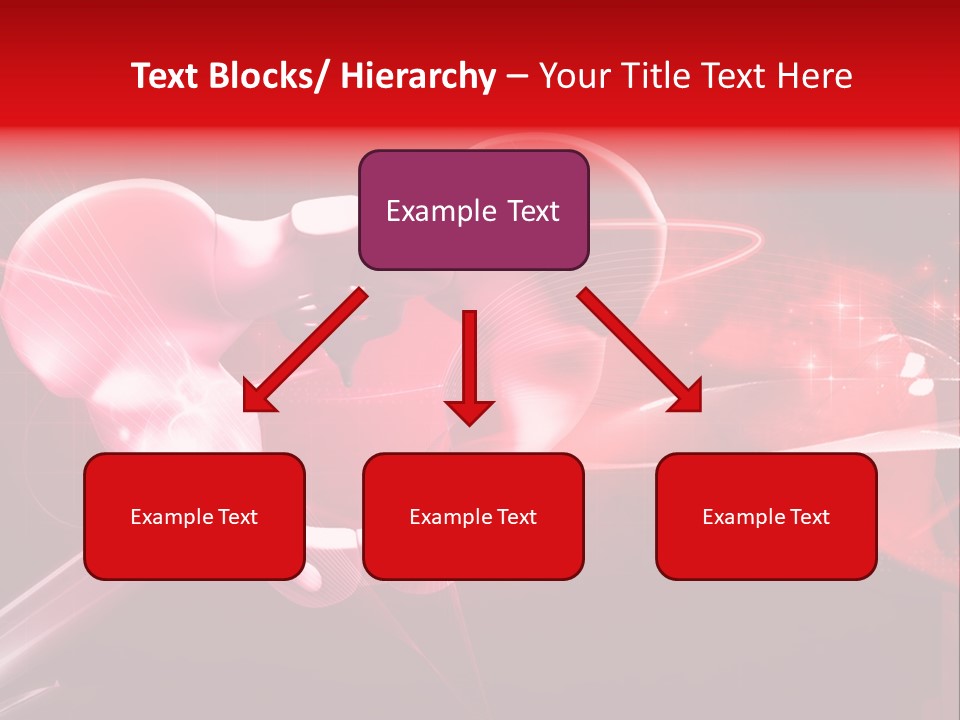 Text Blocks/ Hierarchy – Your Title Text Here

Example Text

Example Text

Example Text

Example Text